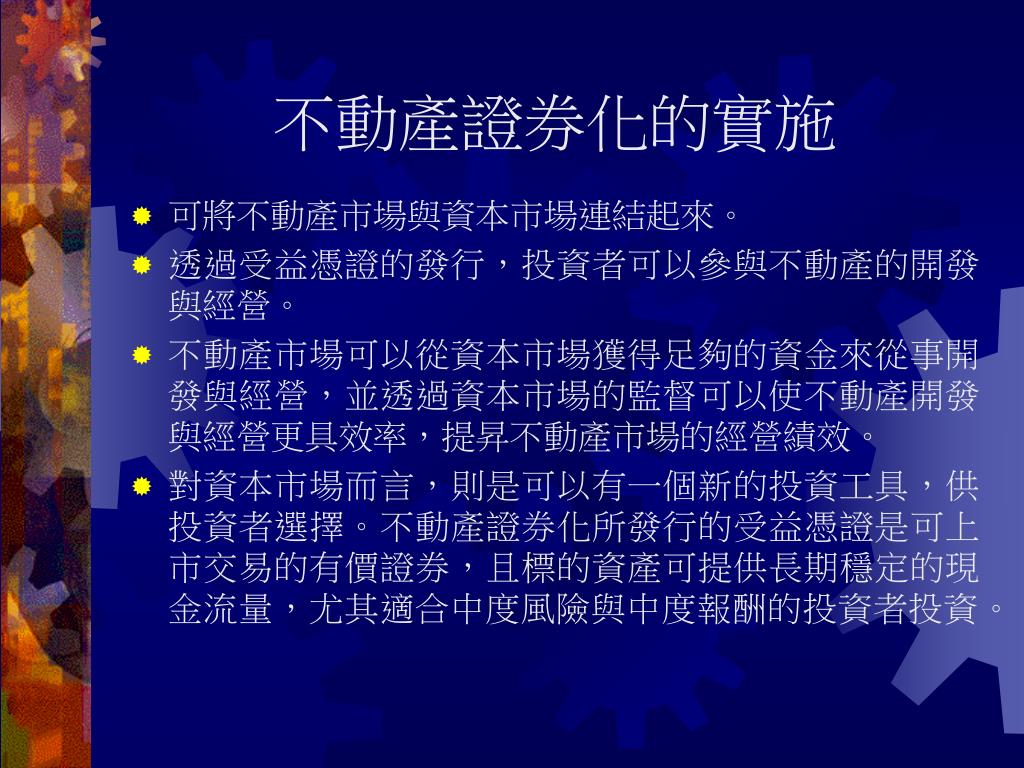 不動產證券化的實施

可將不動產市場與資本市場連結起來。

透過受益憑證的發行，投資者可以參與不動產的開發與經營。

不動產市場可以從資本市場獲得足夠的資金來從事開發與經營，並透過資本市場的監督可以使不動產開發與經營更具效率，提昇不動產市場的經營績效。

對資本市場而言，則是可以有一個新的投資工具，供投資者選擇。不動產證券化所發行的受益憑證是可上市交易的有價證券，且標的資產可提供長期穩定的現金流量，尤其適合中度風險與中度報酬的投資者投資。